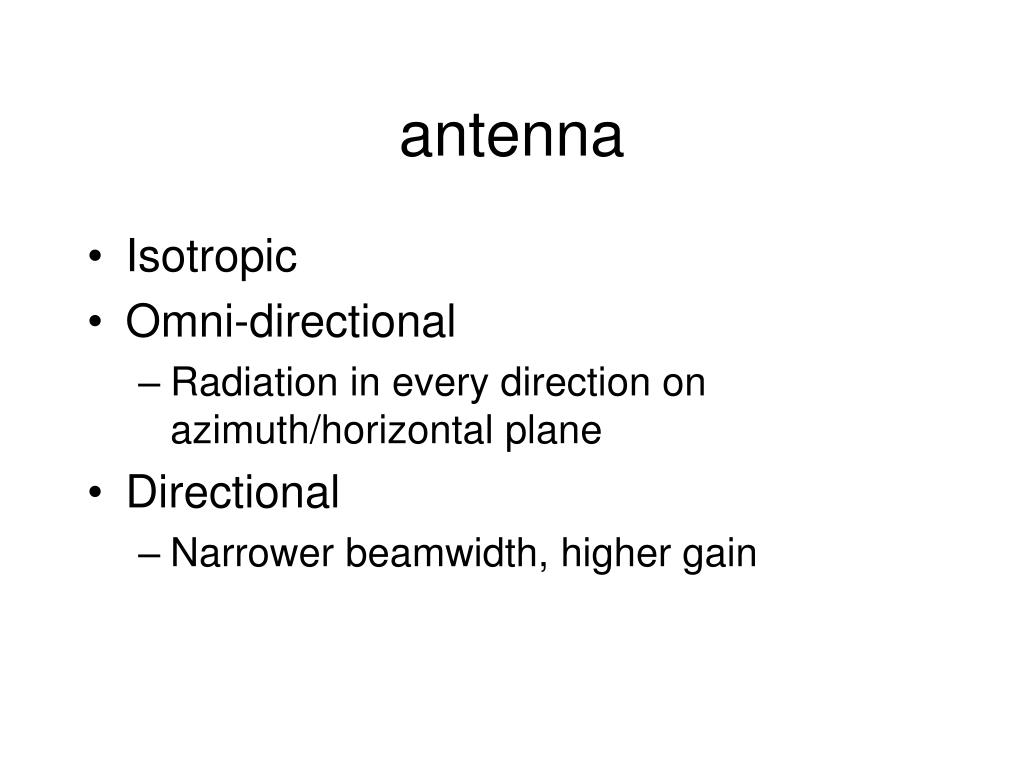 antenna

• Isotropic
• Omni-directional
– Radiation in every direction on azimuth/horizontal plane
• Directional
– Narrower beamwidth, higher gain